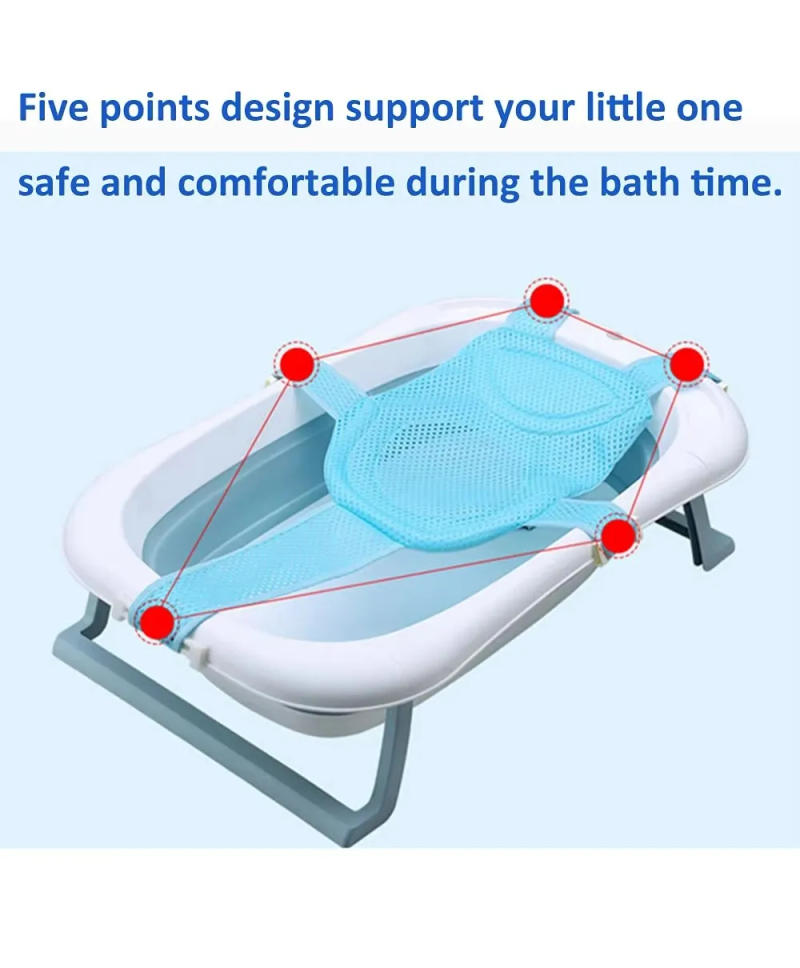 Five points design support your little one safe and comfortable during the bath time.